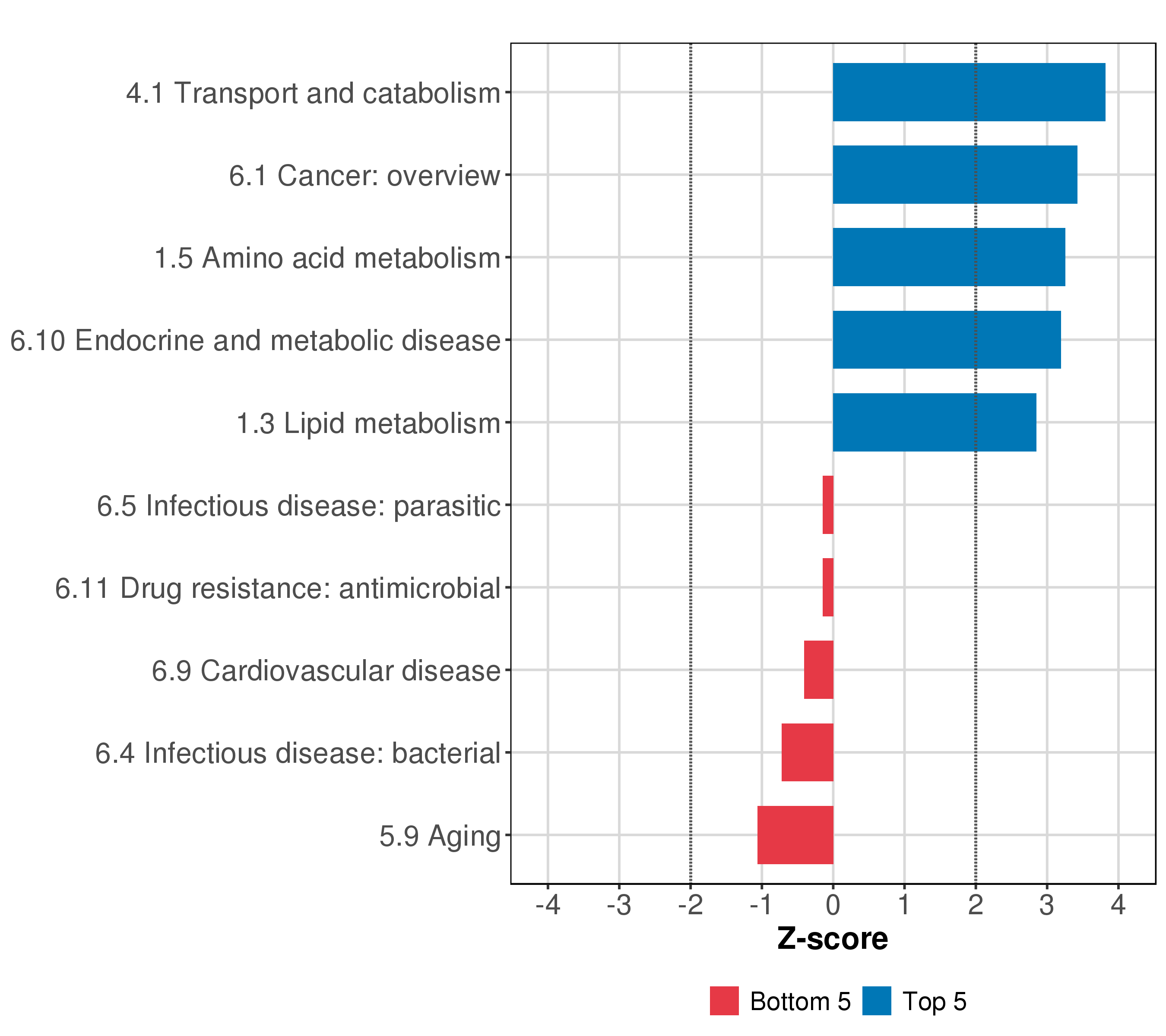 4.1 Transport and catabolism
6.1 Cancer: overview
1.5 Amino acid metabolism
6.10 Endocrine and metabolic disease
1.3 Lipid metabolism
6.5 Infectious disease: parasitic
6.11 Drug resistance: antimicrobial
6.9 Cardiovascular disease
6.4 Infectious disease: bacterial
5.9 Aging

-4 -3 -2 -1 0 1 2 3 4

Z-score

Bottom 5 Top 5